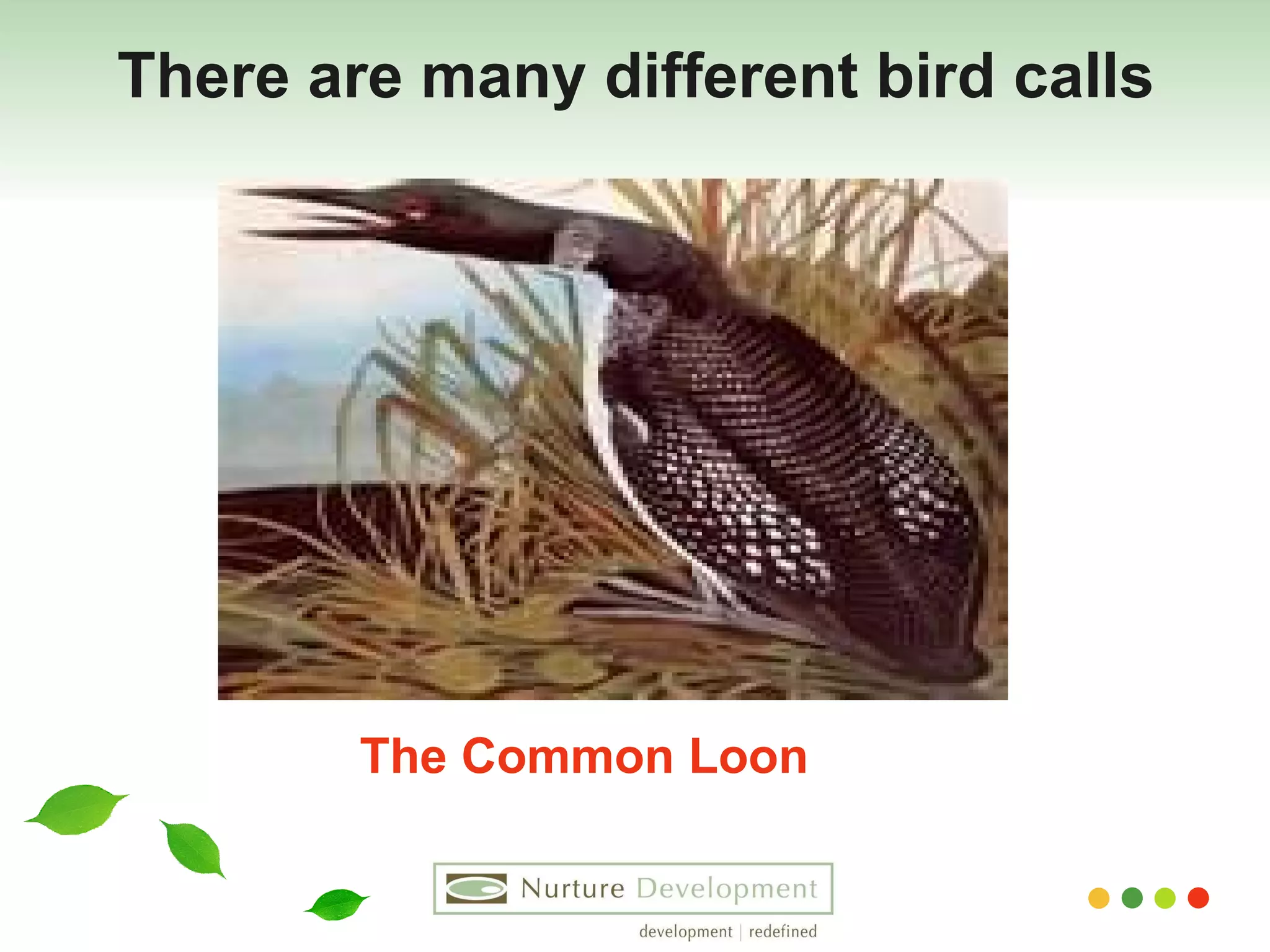 There are many different bird calls

The Common Loon

Nurture Development

development | redefined